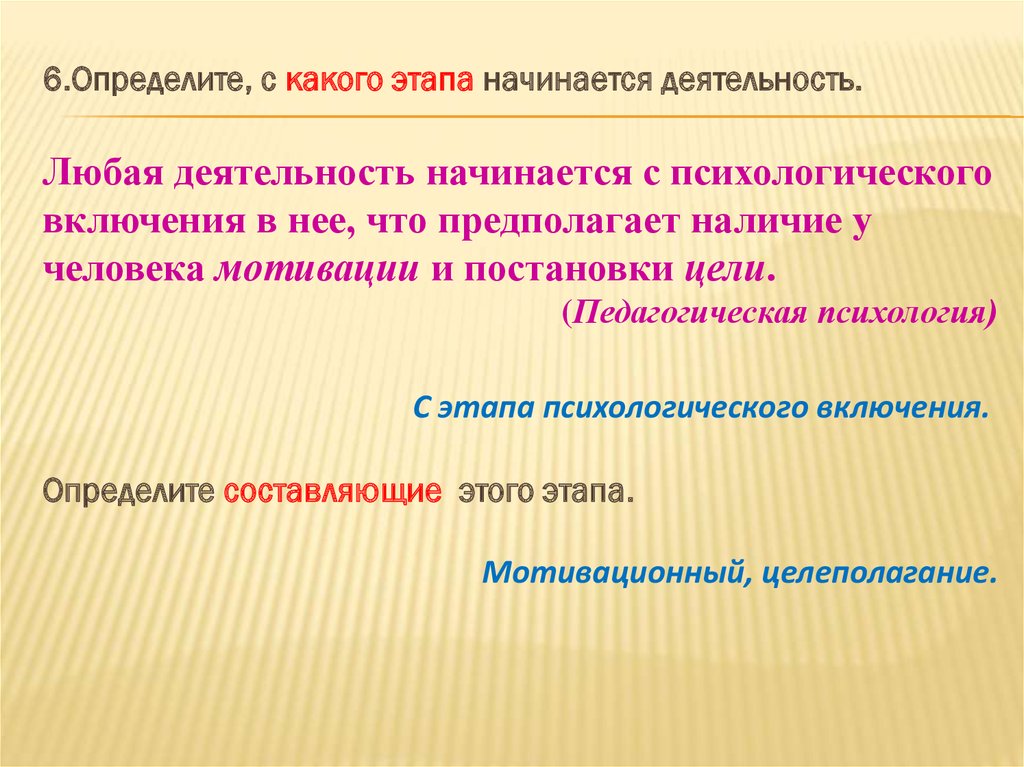 6.Определите, с какого этапа начинается деятельность.

Любая деятельность начинается с психологического включения в нее, что предполагает наличие у человека мотивации и постановки цели.

(Педагогическая психология)

С этапа психологического включения.

Определите составляющие этого этапа.

Мотивационный, целеполагание.